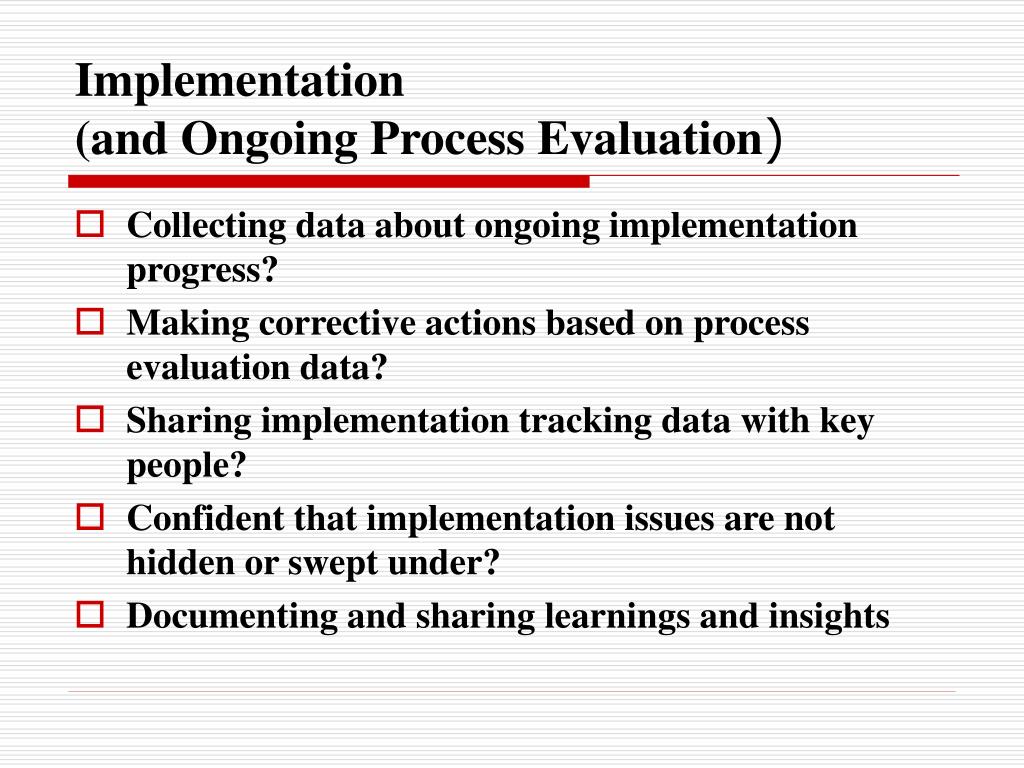 Implementation
(and Ongoing Process Evaluation)

Collecting data about ongoing implementation progress?

Making corrective actions based on process evaluation data?

Sharing implementation tracking data with key people?

Confident that implementation issues are not hidden or swept under?

Documenting and sharing learnings and insights